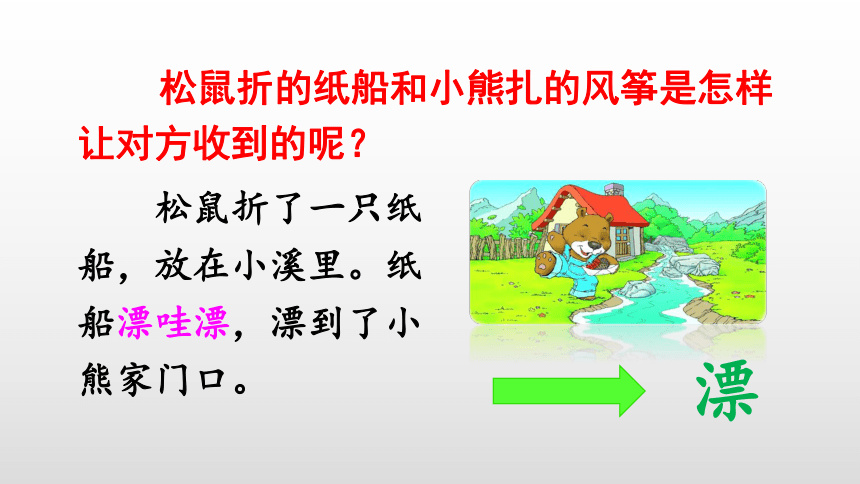 松鼠折的纸船和小熊扎的风筝是怎样让对方收到的呢？

松鼠折了一只纸船，放在小溪里。纸船漂哇漂，漂到了小熊家门口。

漂